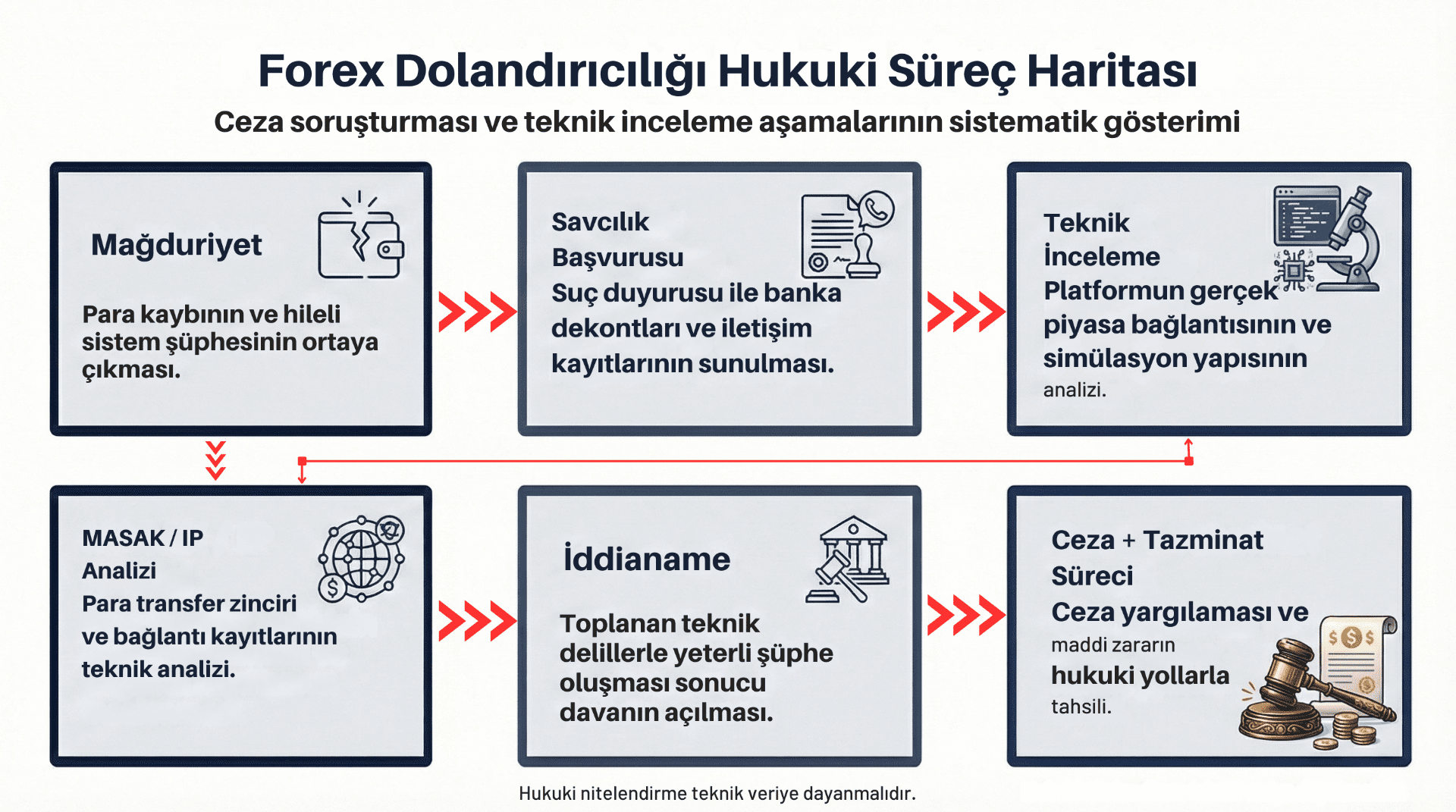 Forex Dolandırıcılığı Hukuki Süreç Haritası

Ceza soruşturması ve teknik inceleme aşamalarının sistematik gösterimi

Mağduriyet

Para kaybının ve hileli sistem şüphesinin ortaya çıkması.

Savcılık Başvurusu
Suç duyurusu ile banka dekontları ve iletişim kayıtlarının sunulması.

Teknik İnceleme
Platformun gerçek piyasa bağlantısının ve simülasyon yapısının analizi.

MASAK / IP Analizi
Para transfer zinciri ve bağlantı kayıtlarının teknik analizi.

İddianame

Toplanan teknik delillerle yeterli şüphe oluşması sonucu davanın açılması.

Ceza + Tazminat Süreci
Ceza yargılaması ve maddi zararın hukuki yollarla tahsili.

Hukuki nitelendirme teknik veriye dayanmalıdır.